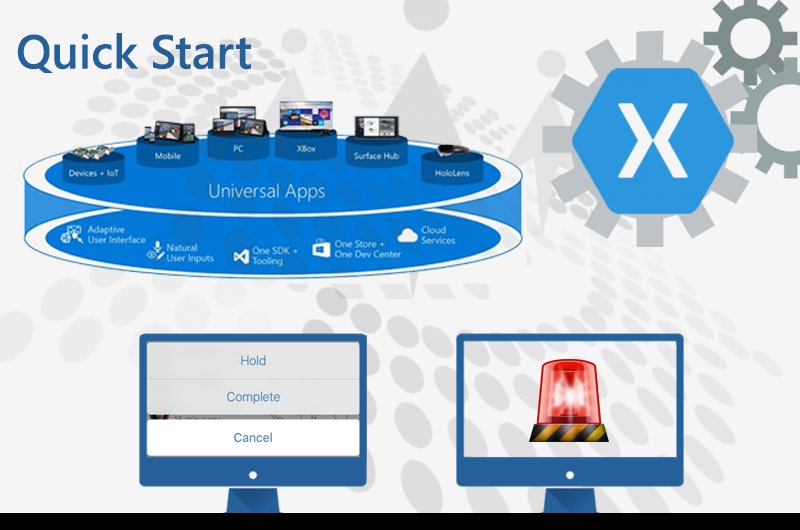 Quick Start

Devices + IoT
Mobile
PC
XBox
Surface Hub
HoloLens

Universal Apps

Adaptive User Interface
Natural User Inputs
One SDK + Tooling
One Store + One Dev Center
Cloud Services

X

Hold
Complete
Cancel